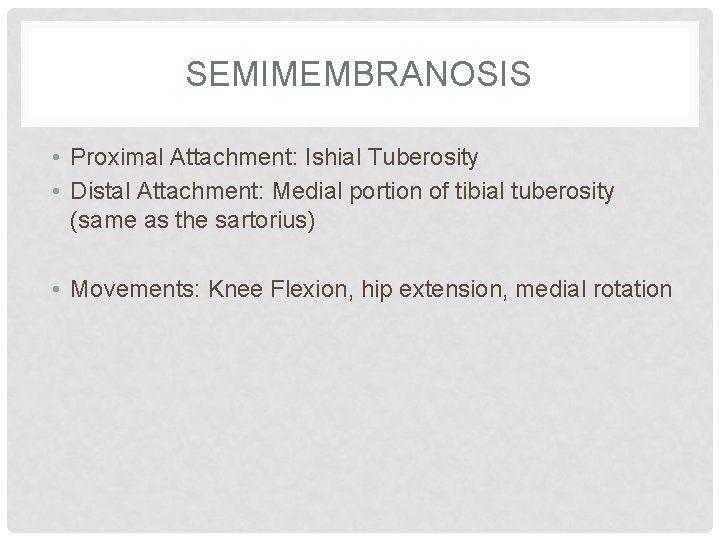 SEMIMEMBRANOSIS

• Proximal Attachment: Ishial Tuberosity
• Distal Attachment: Medial portion of tibial tuberosity (same as the sartorius)

• Movements: Knee Flexion, hip extension, medial rotation